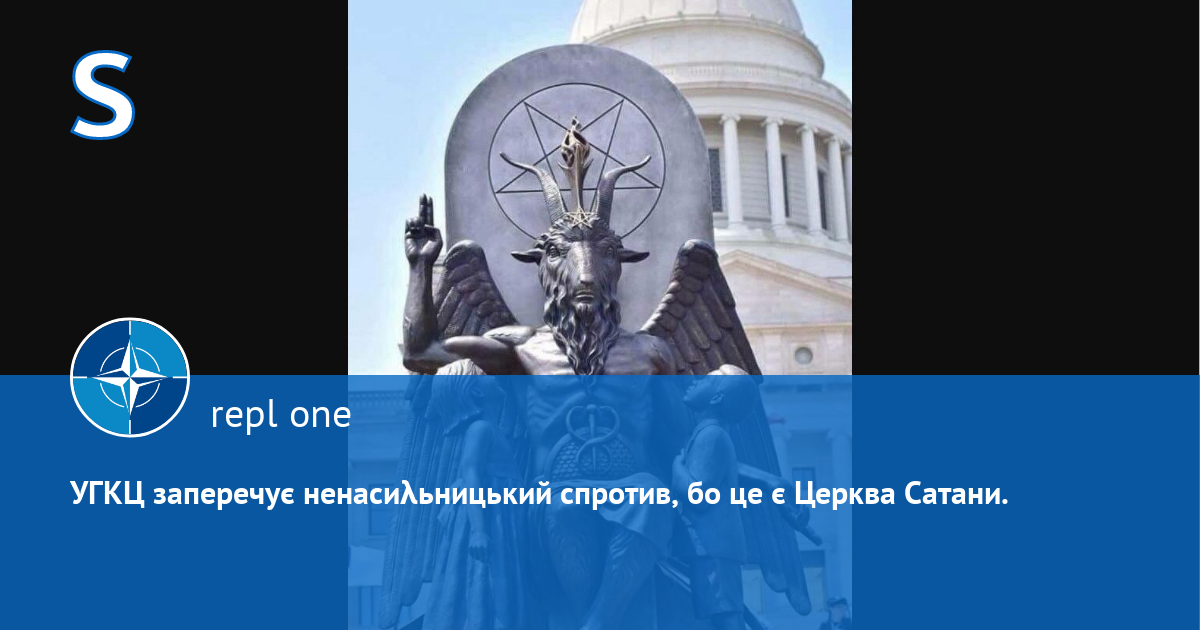 S

repl one

УГКЦ заперечує ненасильницький спротив, бо це є Церква Сатани.